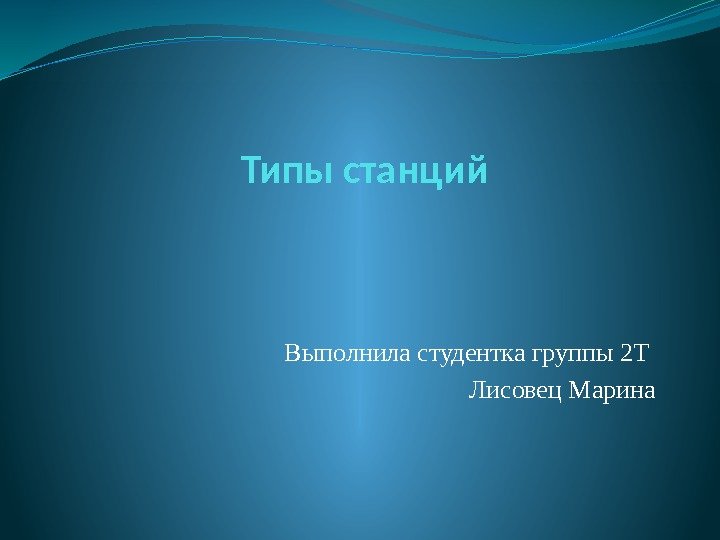 Типы станций

Выполнила студентка группы 2Т
Лисовец Марина